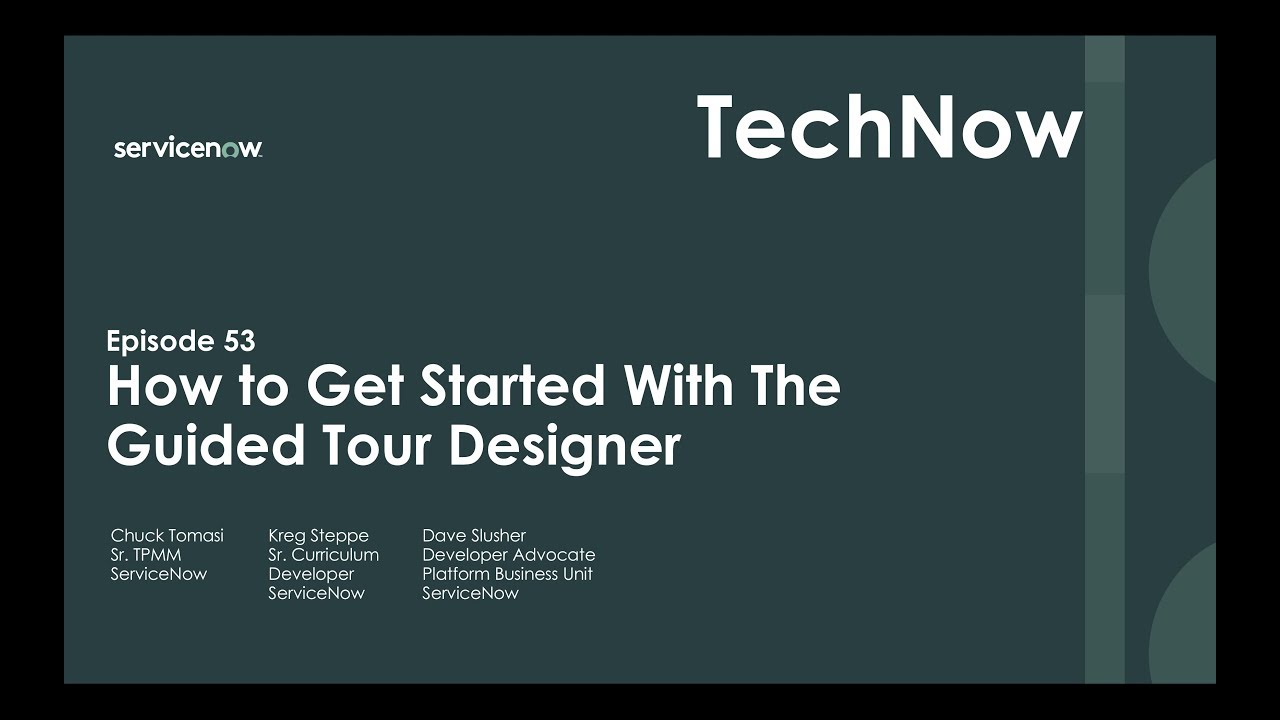 servicenow.

TechNow

Episode 53
How to Get Started With The Guided Tour Designer

Chuck Tomasi
Sr. TPMM
ServiceNow

Kreg Steppe
Sr. Curriculum Developer
ServiceNow

Dave Slusher
Developer Advocate
Platform Business Unit
ServiceNow